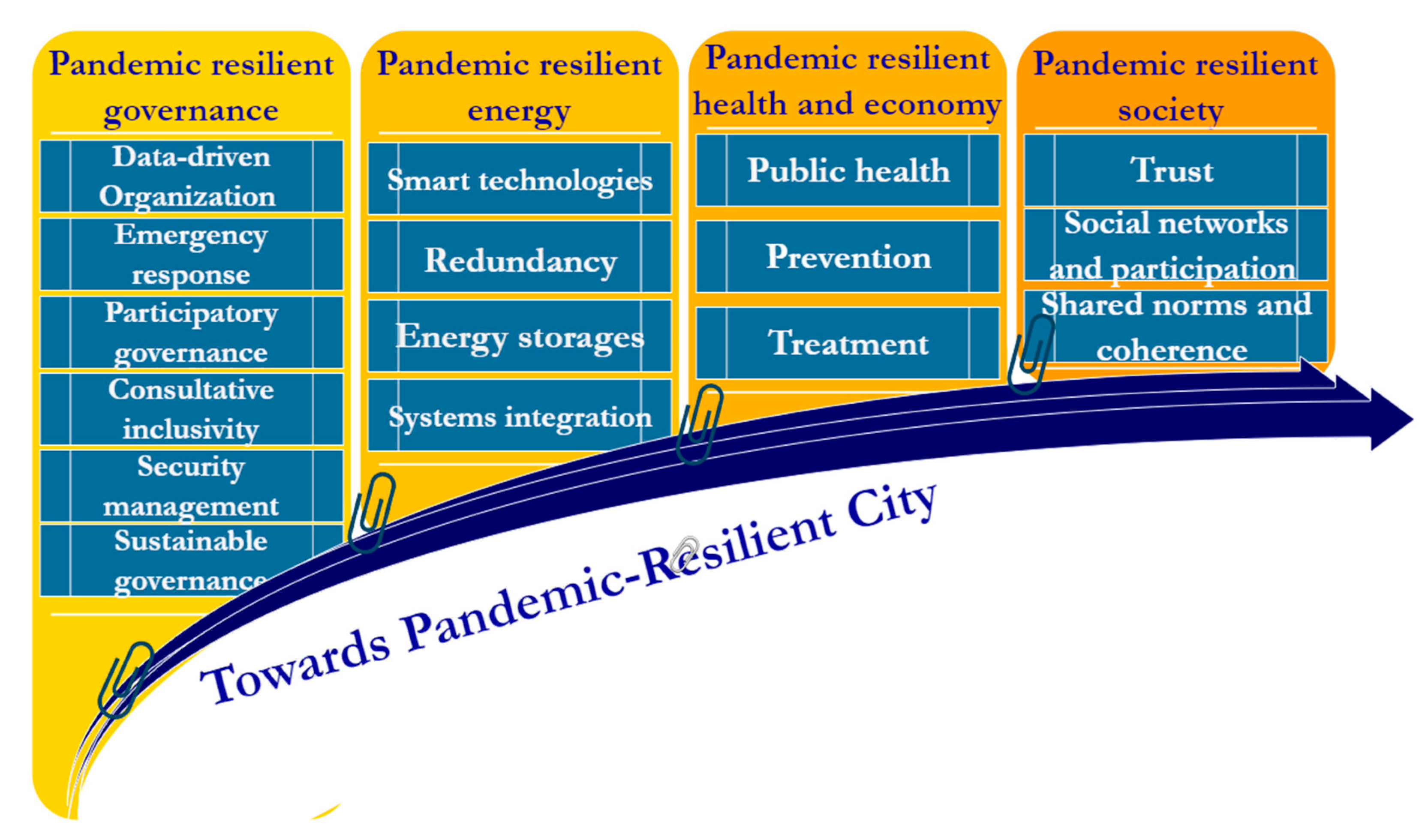 Pandemic resilient governance

Data-driven Organization

Emergency response

Participatory governance

Consultative inclusivity

Security management

Sustainable governance

Pandemic resilient energy

Smart technologies

Redundancy

Energy storages

Systems integration

Pandemic resilient health and economy

Public health

Prevention

Treatment

Pandemic resilient society

Trust

Social networks and participation

Shared norms and coherence

Towards Pandemic-Resilient City